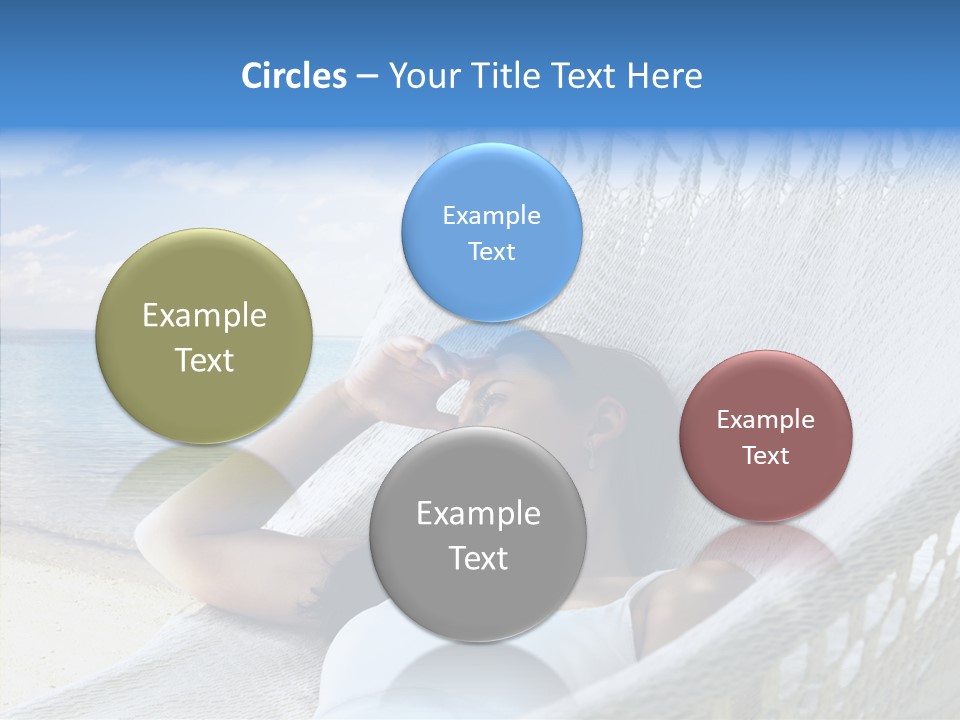 Circles – Your Title Text Here

Example Text

Example Text

Example Text

Example Text